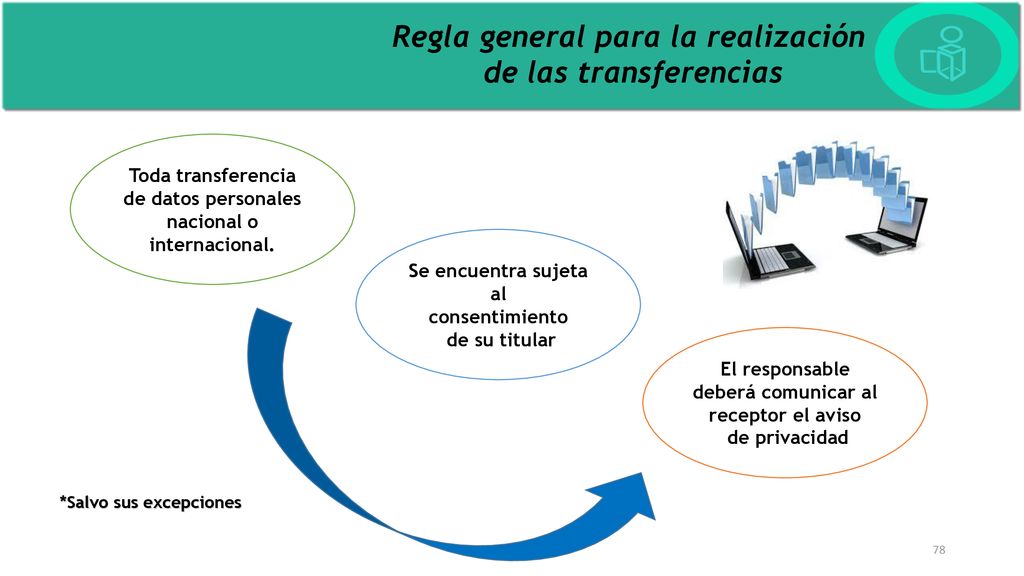 Regla general para la realización de las transferencias

Toda transferencia de datos personales nacional o internacional.

Se encuentra sujeta al consentimiento de su titular

El responsable deberá comunicar al receptor el aviso de privacidad

*Salvo sus excepciones

78